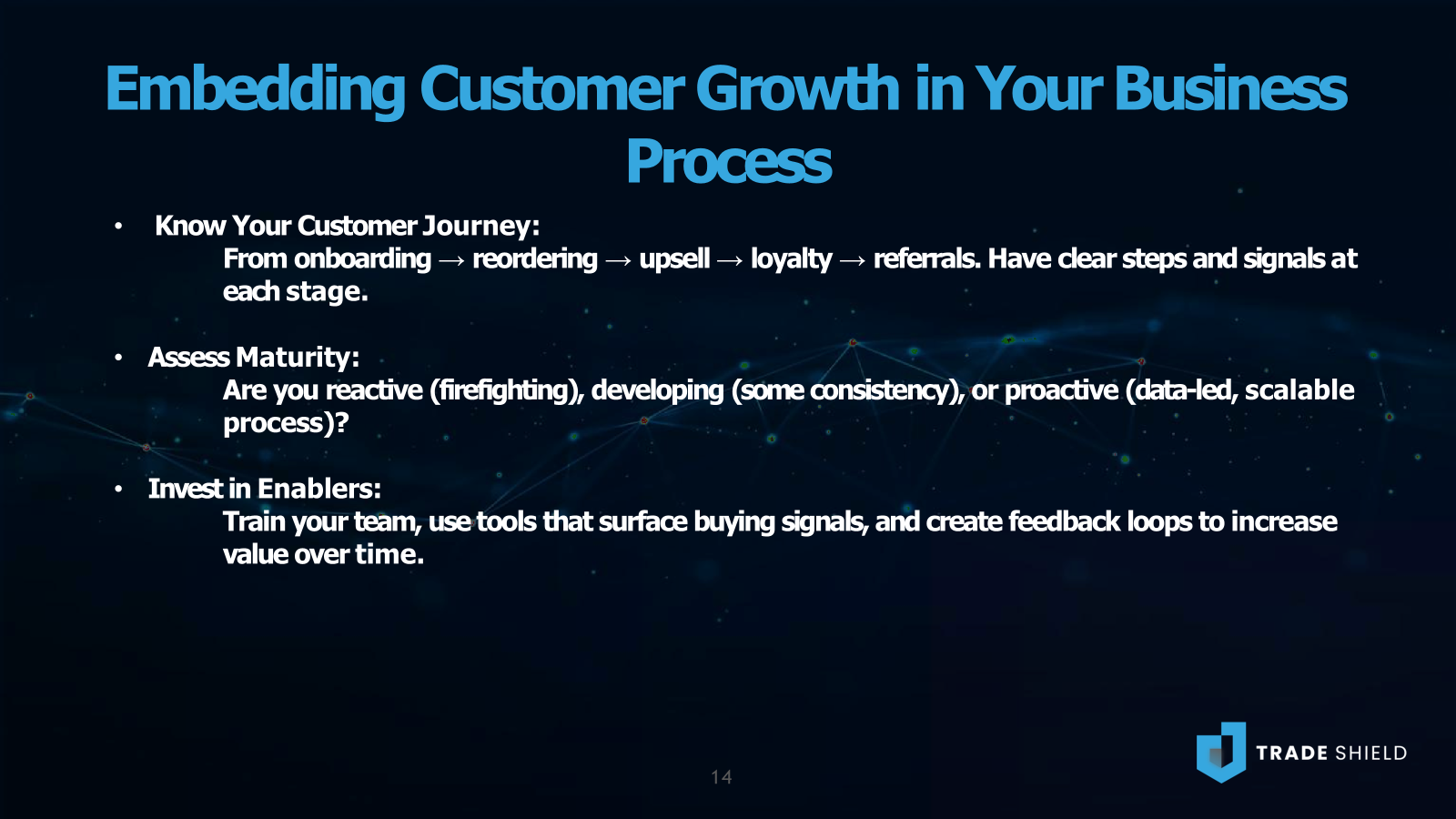 Embedding Customer Growth in Your Business Process

• Know Your Customer Journey:
From onboarding → reordering → upsell → loyalty → referrals. Have clear steps and signals at each stage.

• Assess Maturity:
Are you reactive (firefighting), developing (some consistency), or proactive (data-led, scalable process)?

• Invest in Enablers:
Train your team, use tools that surface buying signals, and create feedback loops to increase value over time.

14

TRADE SHIELD